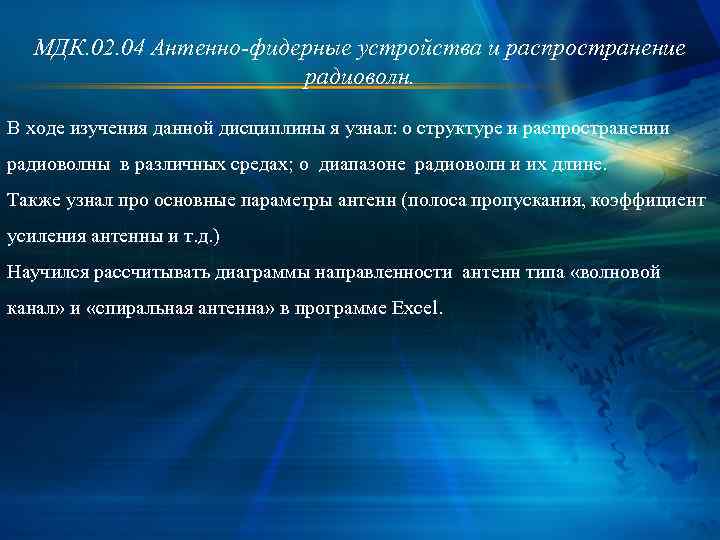 МДК.02.04 Антенно-фидерные устройства и распространение радиоволн.

В ходе изучения данной дисциплины я узнал: о структуре и распространении радиоволны в различных средах; о диапазоне радиоволн и их длине.
Также узнал про основные параметры антенн (полоса пропускания, коэффициент усиления антенны и т.д.)
Научился рассчитывать диаграммы направленности антенн типа «волновой канал» и «спиральная антенна» в программе Excel.